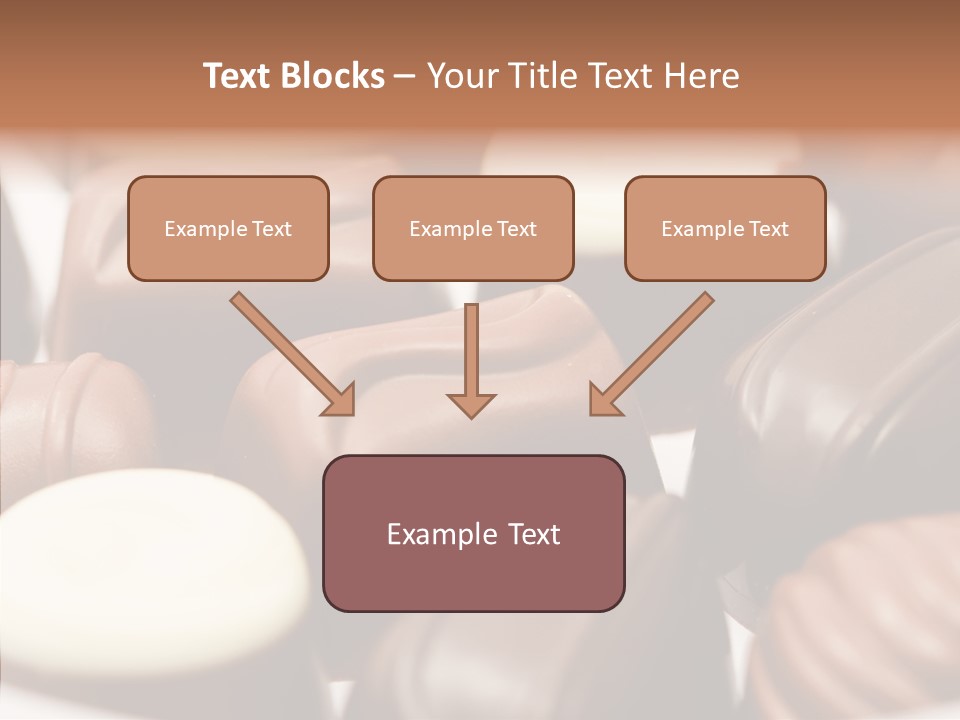 Text Blocks – Your Title Text Here

Example Text

Example Text

Example Text

Example Text